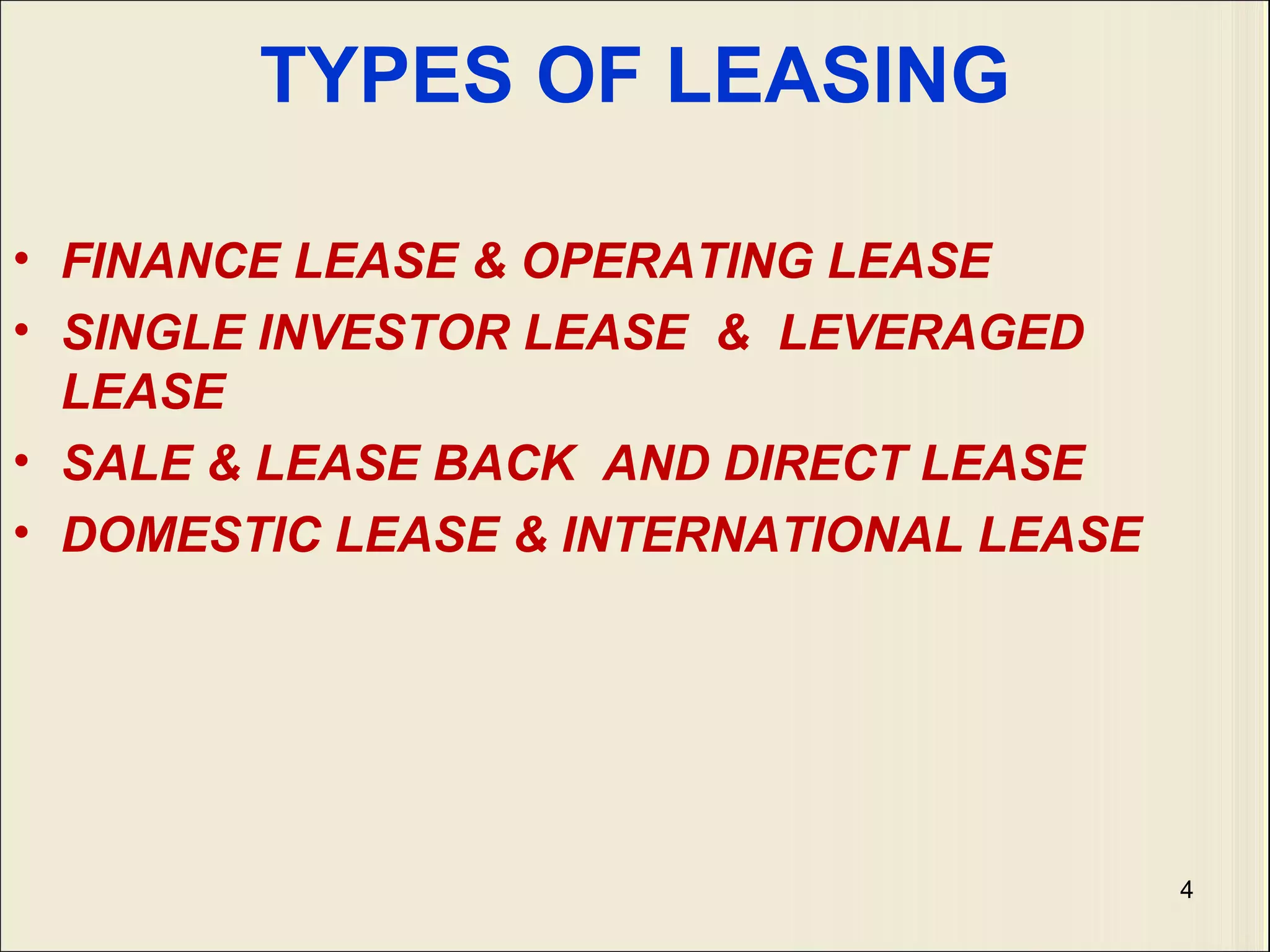 TYPES OF LEASING

• FINANCE LEASE & OPERATING LEASE
• SINGLE INVESTOR LEASE & LEVERAGED LEASE
• SALE & LEASE BACK AND DIRECT LEASE
• DOMESTIC LEASE & INTERNATIONAL LEASE

4